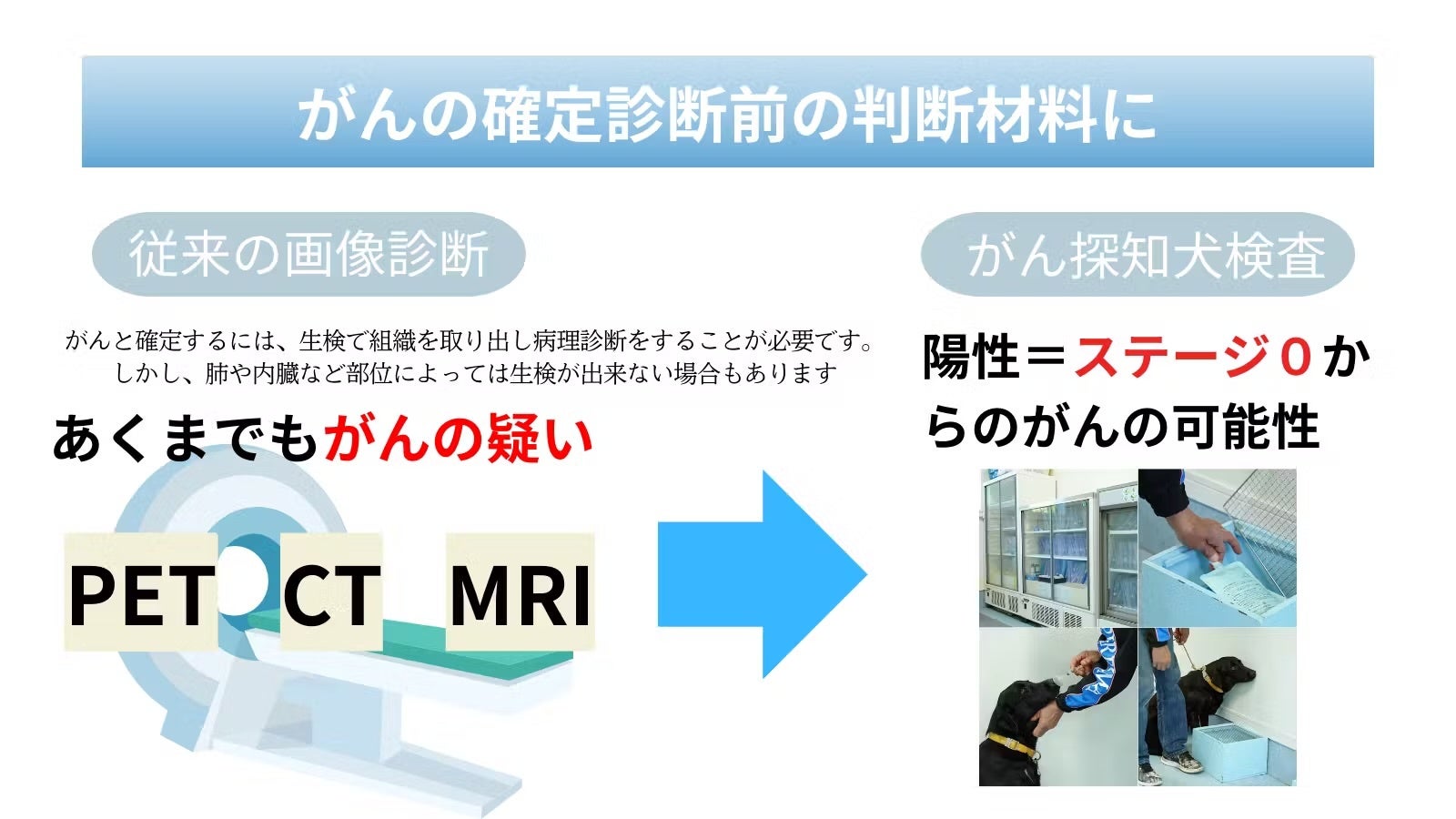 がんの確定診断前の判断材料に

従来の画像診断

がんと確定するには、生検で組織を取り出し病理診断をすることが必要です。しかし、肺や内臓など部位によっては生検が出来ない場合もあります

あくまでもがんの疑い

PET CT MRI

がん探知犬検査

陽性＝ステージ０からのがんの可能性